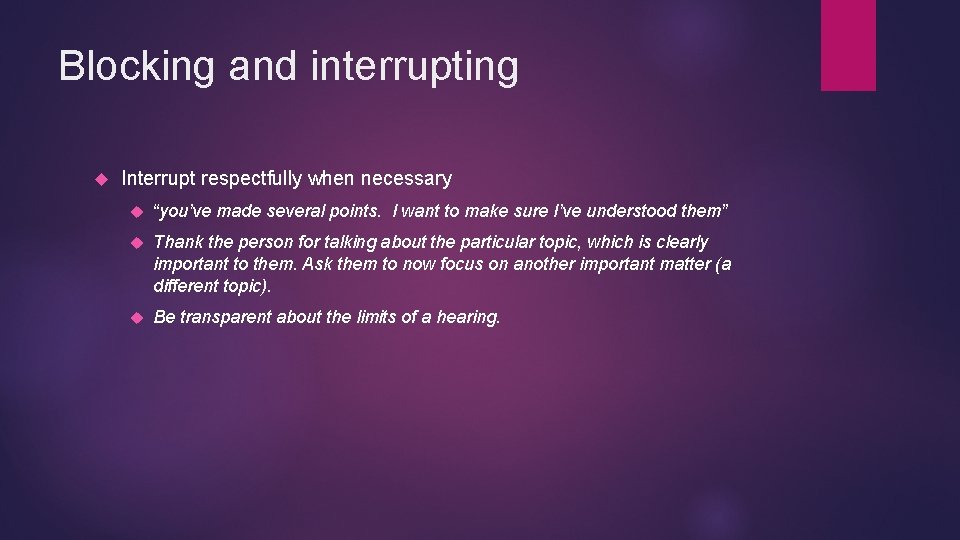 Blocking and interrupting

Interrupt respectfully when necessary

“you’ve made several points. I want to make sure I’ve understood them”

Thank the person for talking about the particular topic, which is clearly important to them. Ask them to now focus on another important matter (a different topic).

Be transparent about the limits of a hearing.